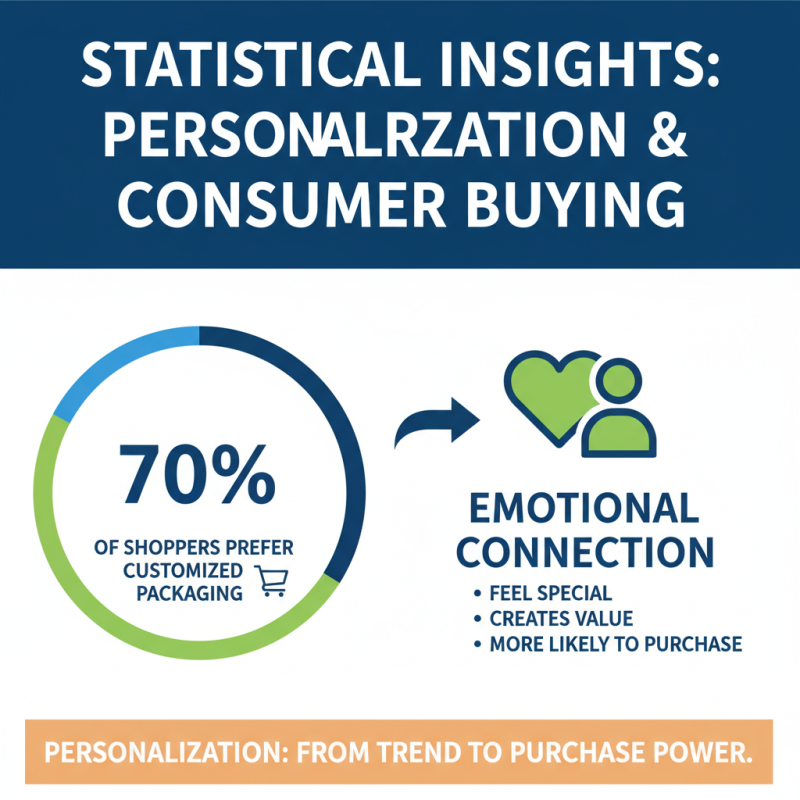 STATISTICAL INSIGHTS: PERSONALRZATION & CONSUMER BUYING

70%

OF SHOPPERS PREFER CUSTOMIZED PACKAGING

EMOTIONAL CONNECTION

• FEEL SPECIAL
• CREATES VALUE
• MORE LIKELY TO PURCHASE

PERSONALIZATION: FROM TREND TO PURCHASE POWER.